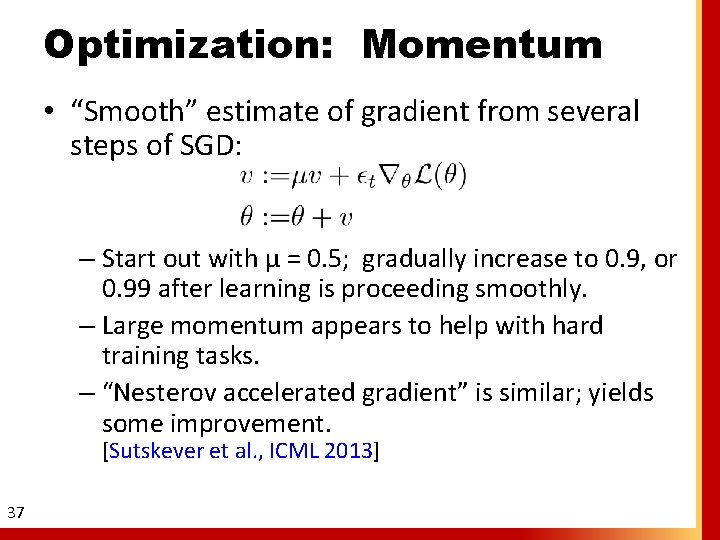 Optimization: Momentum

• “Smooth” estimate of gradient from several steps of SGD:

$v := \mu v + \epsilon_t \nabla_\theta \mathcal{L}(\theta)$

$\theta := \theta + v$

– Start out with μ = 0.5; gradually increase to 0.9, or 0.99 after learning is proceeding smoothly.

– Large momentum appears to help with hard training tasks.

– “Nesterov accelerated gradient” is similar; yields some improvement.
[Sutskever et al., ICML 2013]

37